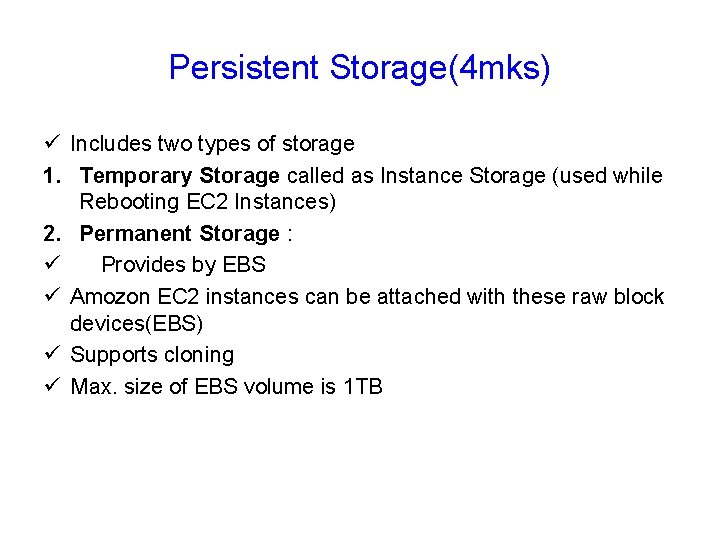 Persistent Storage(4mks)

✓ Includes two types of storage

1. Temporary Storage called as Instance Storage (used while Rebooting EC2 Instances)

2. Permanent Storage :

✓ Provides by EBS

✓ Amozon EC2 instances can be attached with these raw block devices(EBS)

✓ Supports cloning

✓ Max. size of EBS volume is 1TB